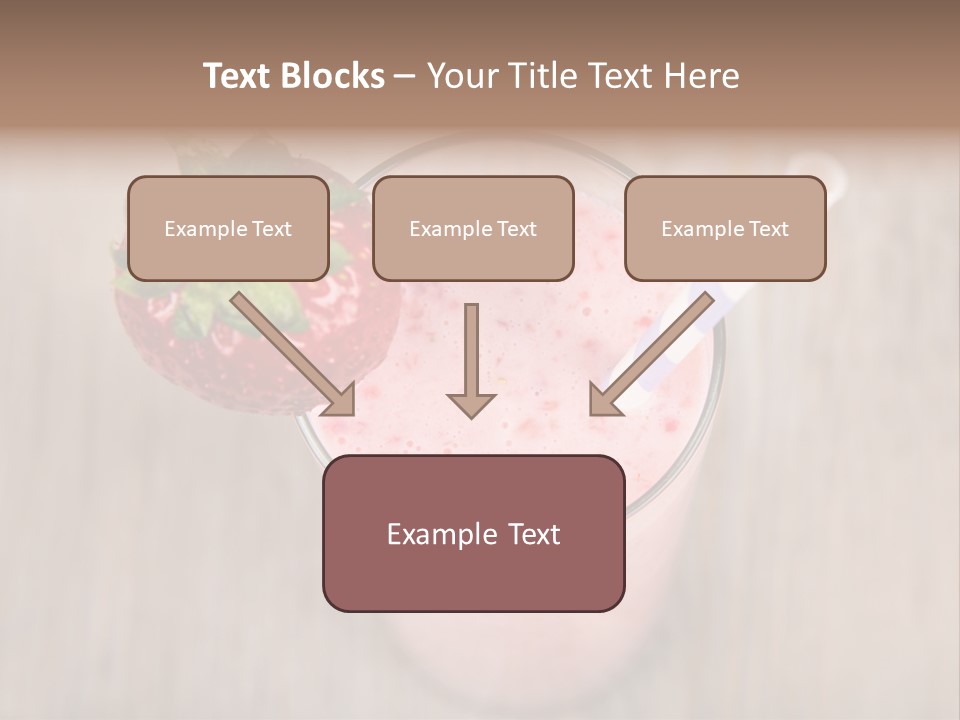 Text Blocks – Your Title Text Here

Example Text

Example Text

Example Text

Example Text